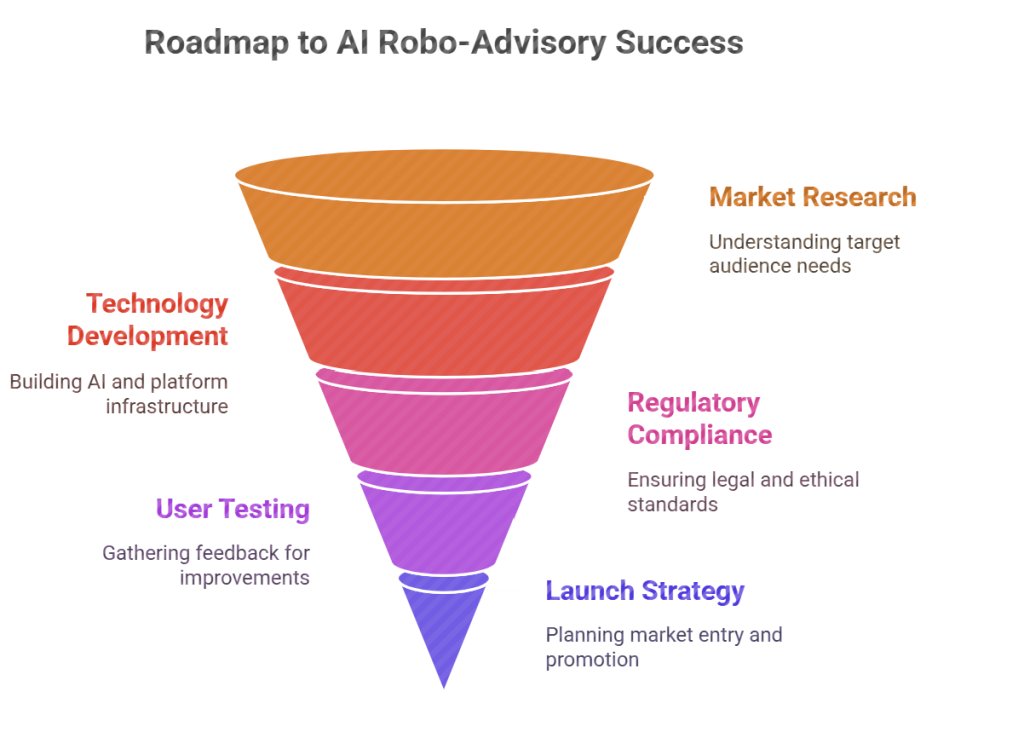 Roadmap to AI Robo-Advisory Success

Market Research

Understanding target audience needs

Technology Development

Building AI and platform infrastructure

Regulatory Compliance

Ensuring legal and ethical standards

User Testing

Gathering feedback for improvements

Launch Strategy

Planning market entry and promotion